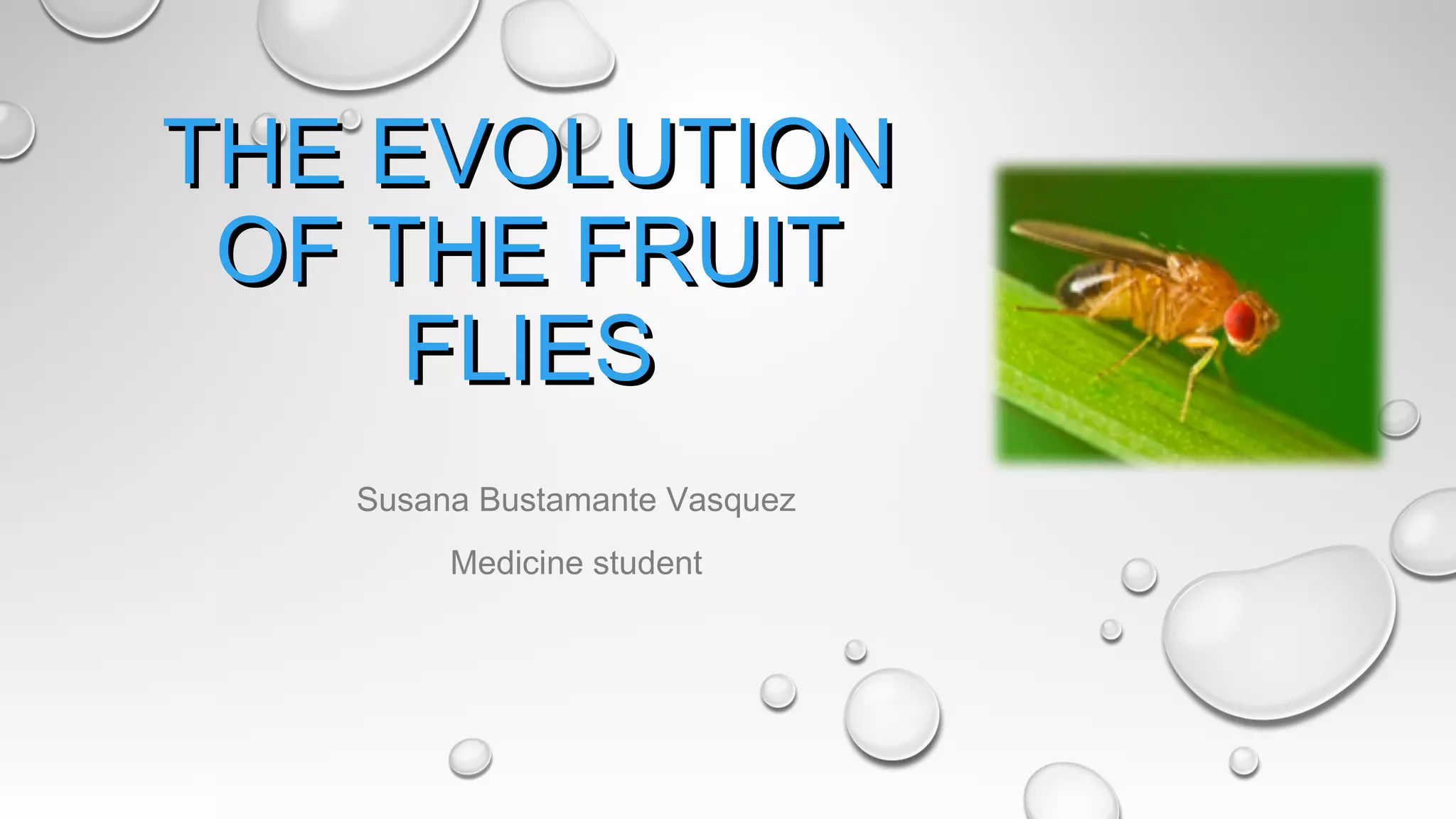 THE EVOLUTION OF THE FRUIT FLIES

Susana Bustamante Vasquez

Medicine student